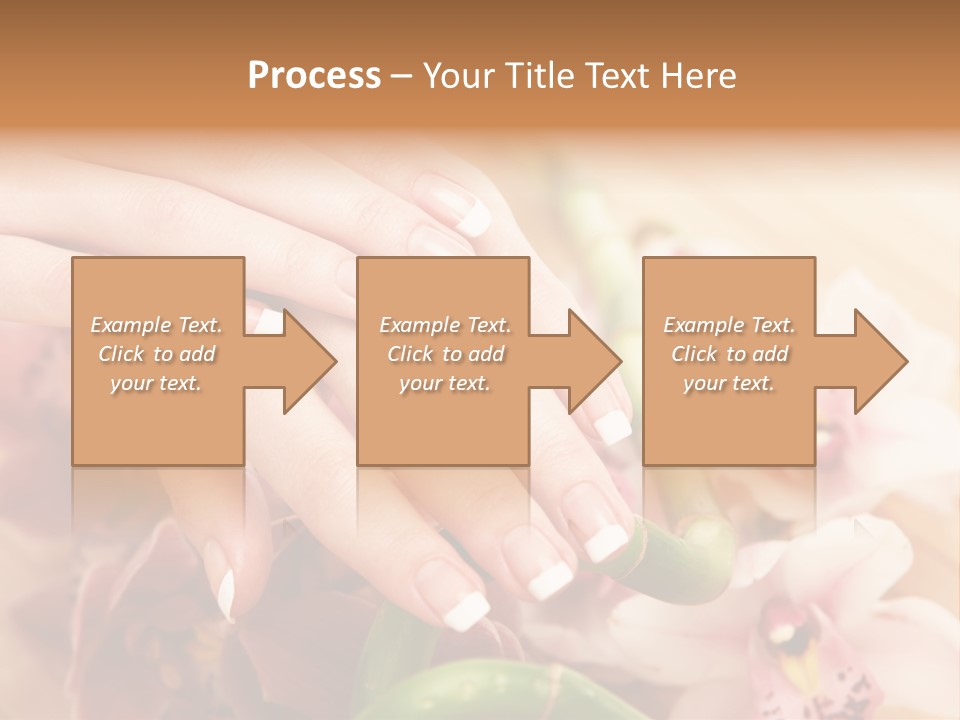 Process – Your Title Text Here

Example Text. Click to add your text.

Example Text. Click to add your text.

Example Text. Click to add your text.